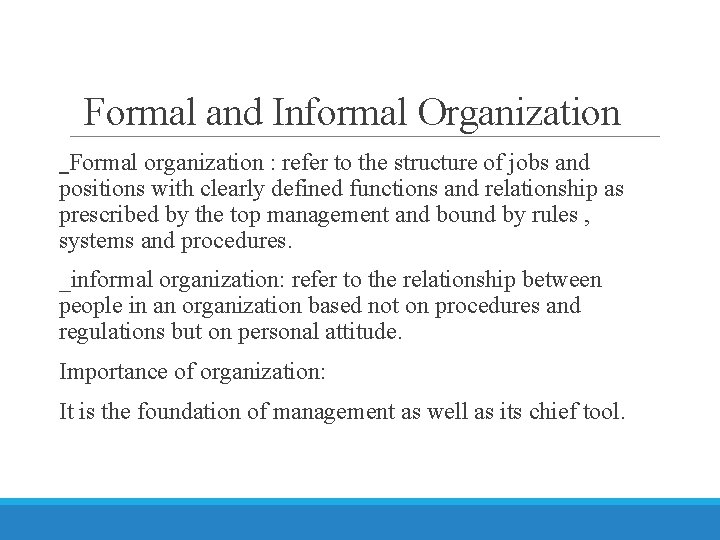 Formal and Informal Organization

_Formal organization : refer to the structure of jobs and positions with clearly defined functions and relationship as prescribed by the top management and bound by rules , systems and procedures.

_informal organization: refer to the relationship between people in an organization based not on procedures and regulations but on personal attitude.

Importance of organization:

It is the foundation of management as well as its chief tool.